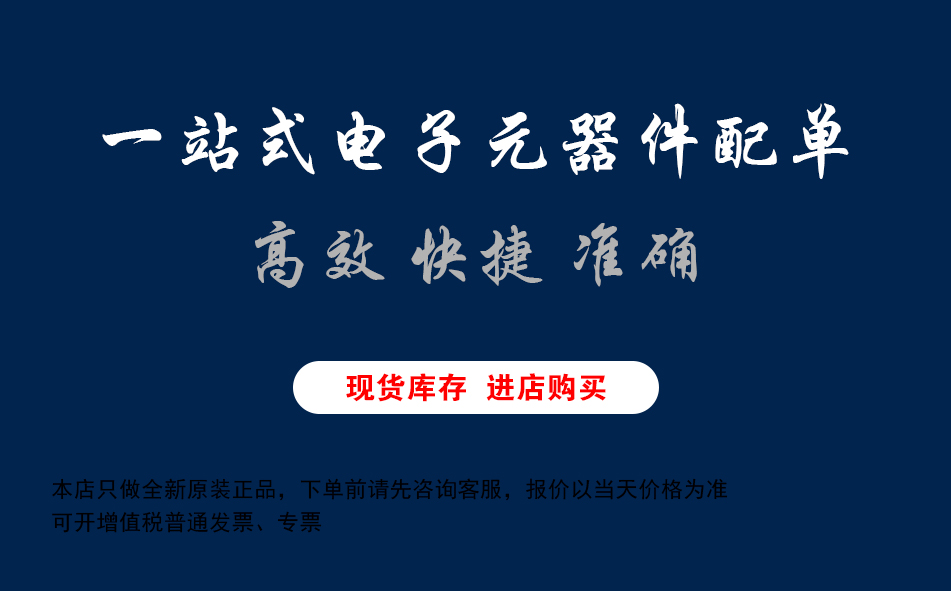 一站式电子元器件配单

高效 快捷 准确

现货库存 进店购买

本店只做全新原装正品，下单前请先咨询客服，报价以当天价格为准
可开增值税普通发票、专票